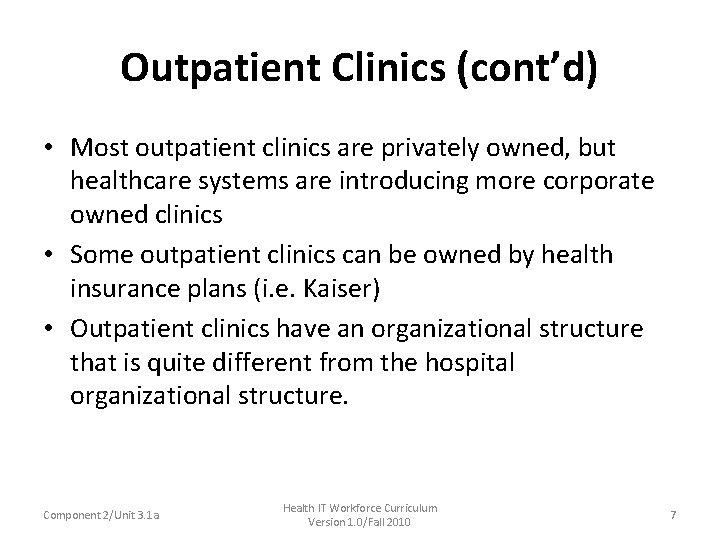 Outpatient Clinics (cont'd)

• Most outpatient clinics are privately owned, but healthcare systems are introducing more corporate owned clinics

• Some outpatient clinics can be owned by health insurance plans (i.e. Kaiser)

• Outpatient clinics have an organizational structure that is quite different from the hospital organizational structure.

Component 2/Unit 3.1a

Health IT Workforce Curriculum
Version 1.0/Fall 2010

7